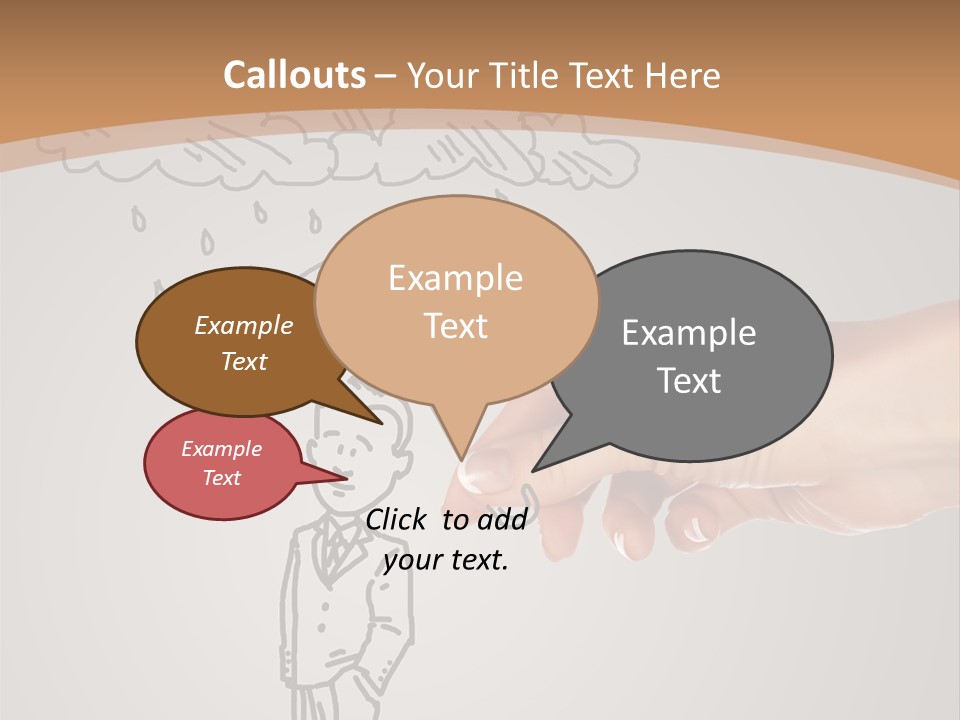 Callouts – Your Title Text Here

Example Text

Example Text

Example Text

Example Text

Click to add your text.